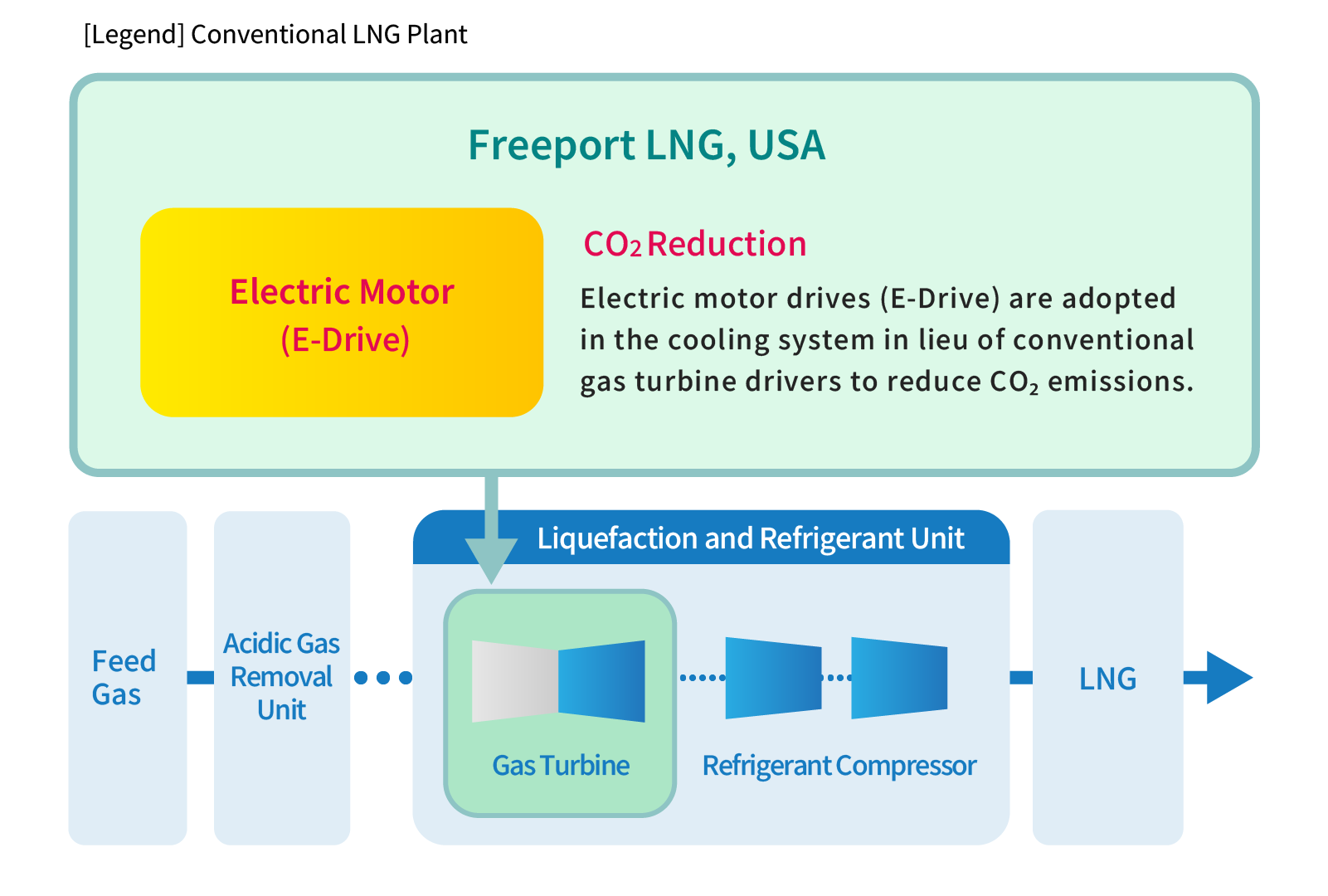 [Legend] Conventional LNG Plant

Freeport LNG, USA

Electric Motor
(E-Drive)

$CO_2$ Reduction

Electric motor drives (E-Drive) are adopted in the cooling system in lieu of conventional gas turbine drivers to reduce $CO_2$ emissions.

Feed Gas

Acidic Gas Removal Unit

Liquefaction and Refrigerant Unit

Gas Turbine

Refrigerant Compressor

LNG